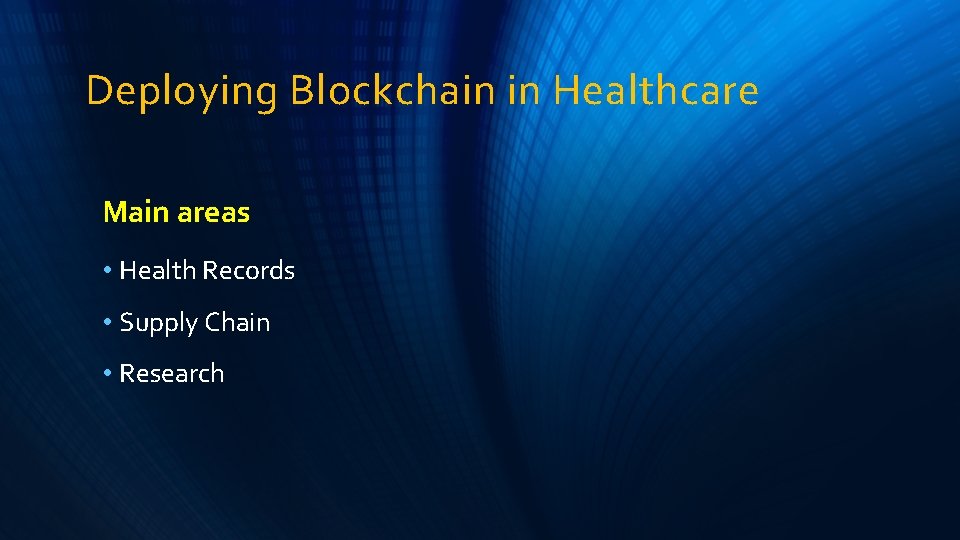 Deploying Blockchain in Healthcare

Main areas

• Health Records

• Supply Chain

• Research